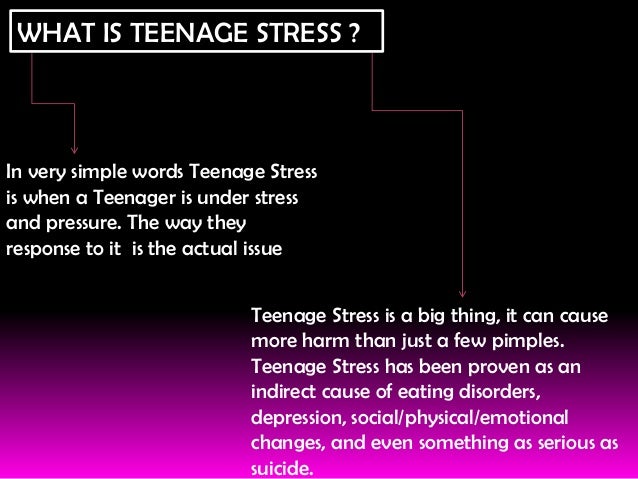 WHAT IS TEENAGE STRESS ?

In very simple words Teenage Stress is when a Teenager is under stress and pressure. The way they response to it is the actual issue

Teenage Stress is a big thing, it can cause more harm than just a few pimples. Teenage Stress has been proven as an indirect cause of eating disorders, depression, social/physical/emotional changes, and even something as serious as suicide.